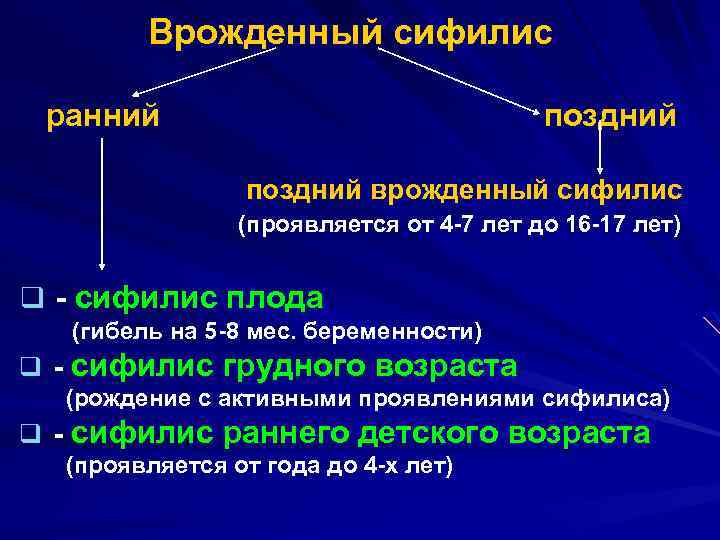 Врожденный сифилис

ранний

поздний

поздний врожденный сифилис
(проявляется от 4-7 лет до 16-17 лет)

❑ - сифилис плода
(гибель на 5-8 мес. беременности)

❑ - сифилис грудного возраста
(рождение с активными проявлениями сифилиса)

❑ - сифилис раннего детского возраста
(проявляется от года до 4-х лет)